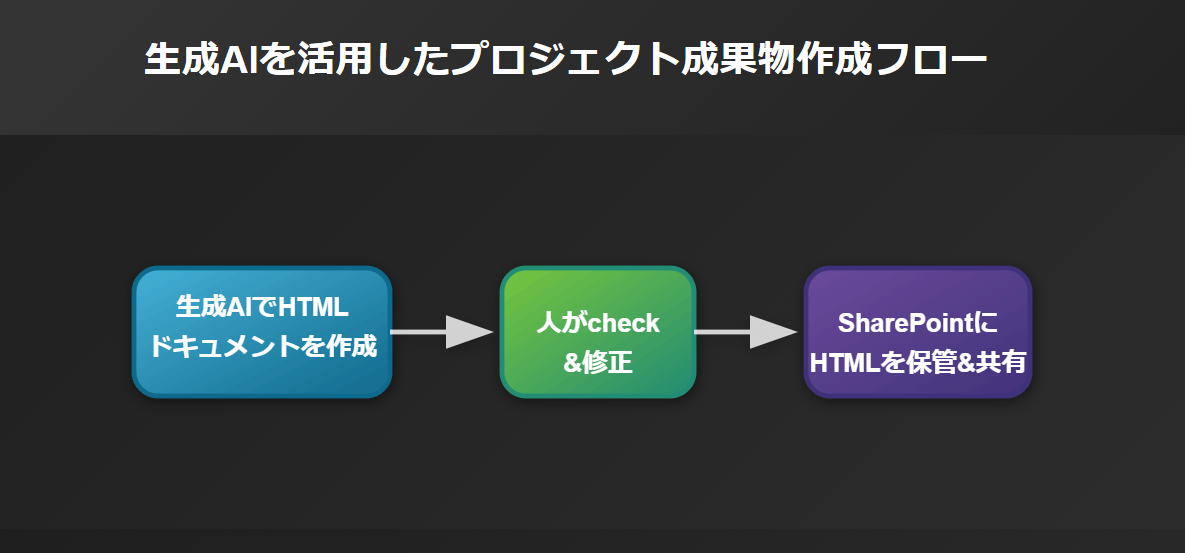 生成AIを活用したプロジェクト成果物作成フロー

生成AIでHTML
ドキュメントを作成

人がcheck
&修正

SharePointに
HTMLを保管&共有